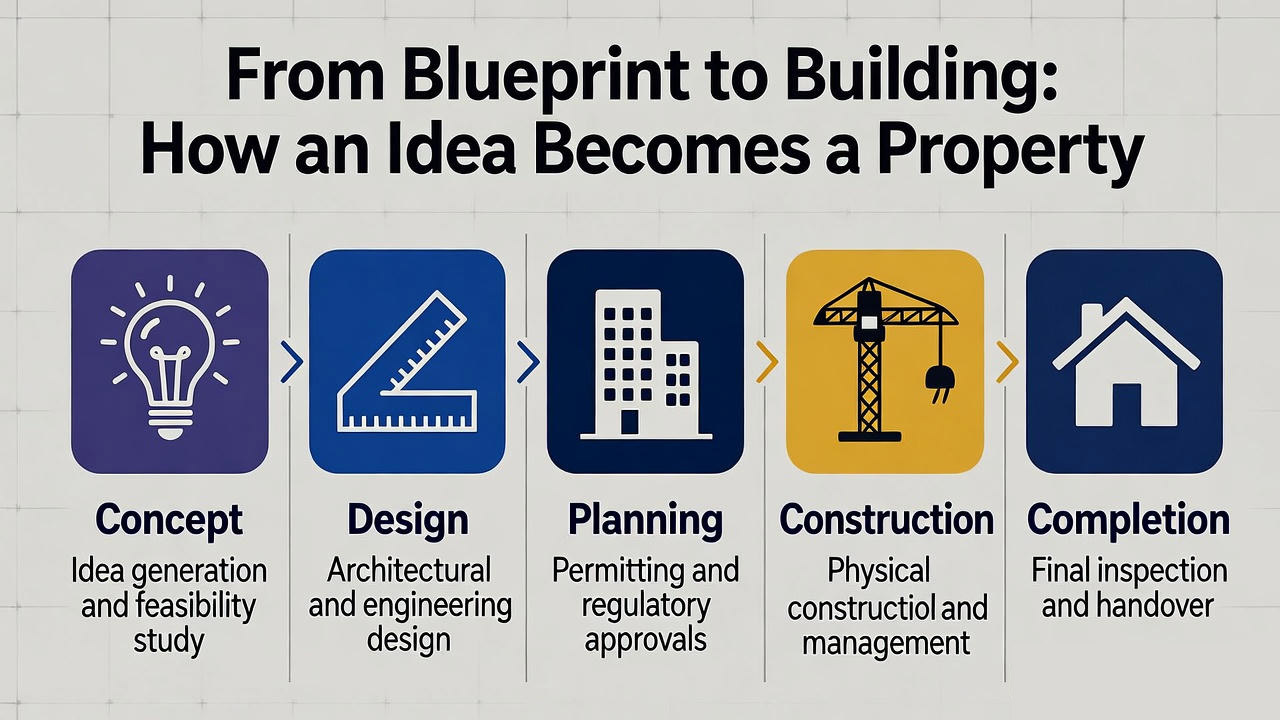 From Blueprint to Building:
How an Idea Becomes a Property

Concept
Idea generation and feasibility study

Design
Architectural and engineering design

Planning
Permitting and regulatory approvals

Construction
Physical constructiol and management

Completion
Final inspection and handover